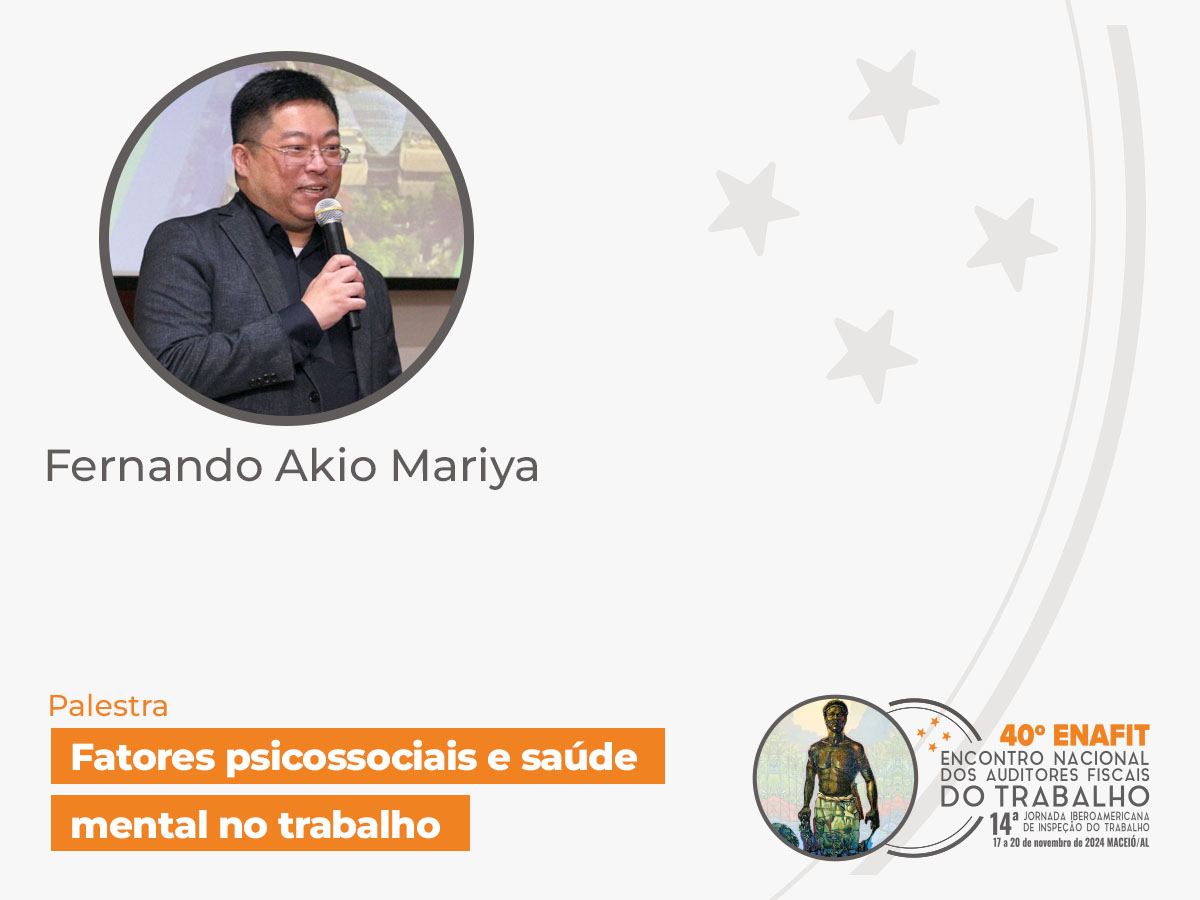 Fernando Akio Mariya

Palestra

Fatores psicossociais e saúde mental no trabalho

40º ENAFIT
ENCONTRO NACIONAL DOS AUDITORES FISCAIS DO TRABALHO
14ª JORNADA IBEROAMERICANA DE INSPEÇÃO DO TRABALHO
17 a 20 de novembro de 2024 MACEIÓ/AL